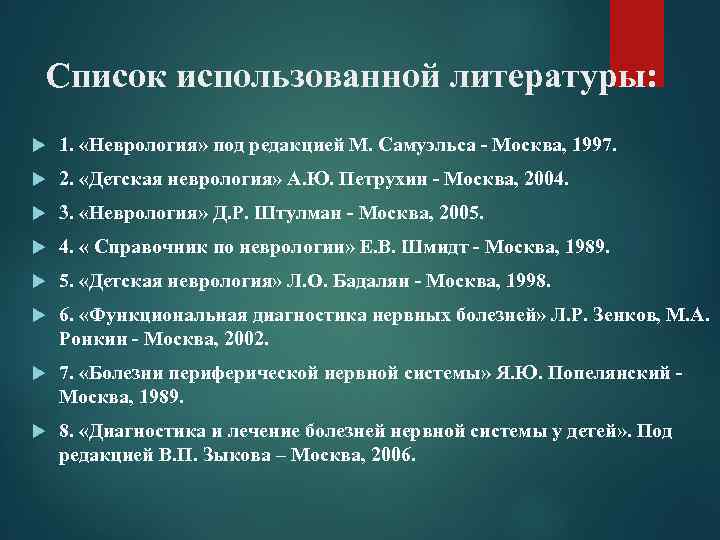 Список использованной литературы:

1. «Неврология» под редакцией М. Самуэльса - Москва, 1997.

2. «Детская неврология» А.Ю. Петрухин - Москва, 2004.

3. «Неврология» Д.Р. Штулман - Москва, 2005.

4. « Справочник по неврологии» Е.В. Шмидт - Москва, 1989.

5. «Детская неврология» Л.О. Бадалян - Москва, 1998.

6. «Функциональная диагностика нервных болезней» Л.Р. Зенков, М.А. Ронкин - Москва, 2002.

7. «Болезни периферической нервной системы» Я.Ю. Попелянский - Москва, 1989.

8. «Диагностика и лечение болезней нервной системы у детей». Под редакцией В.П. Зыкова – Москва, 2006.